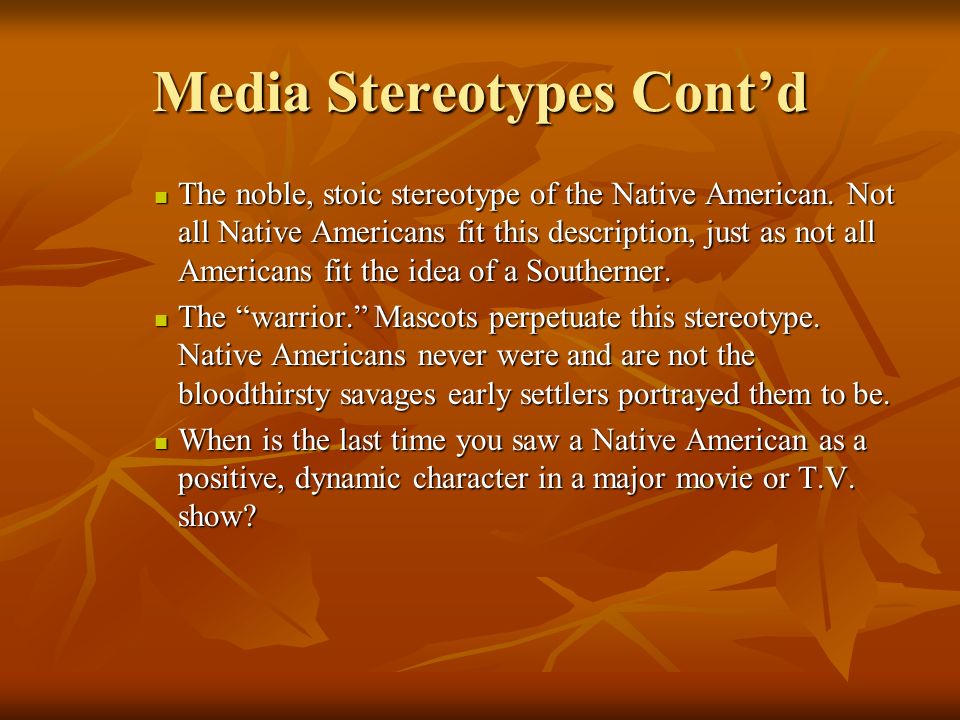 Media Stereotypes Cont’d

- The noble, stoic stereotype of the Native American. Not all Native Americans fit this description, just as not all Americans fit the idea of a Southerner.
- The “warrior.” Mascots perpetuate this stereotype. Native Americans never were and are not the bloodthirsty savages early settlers portrayed them to be.
- When is the last time you saw a Native American as a positive, dynamic character in a major movie or T.V. show?